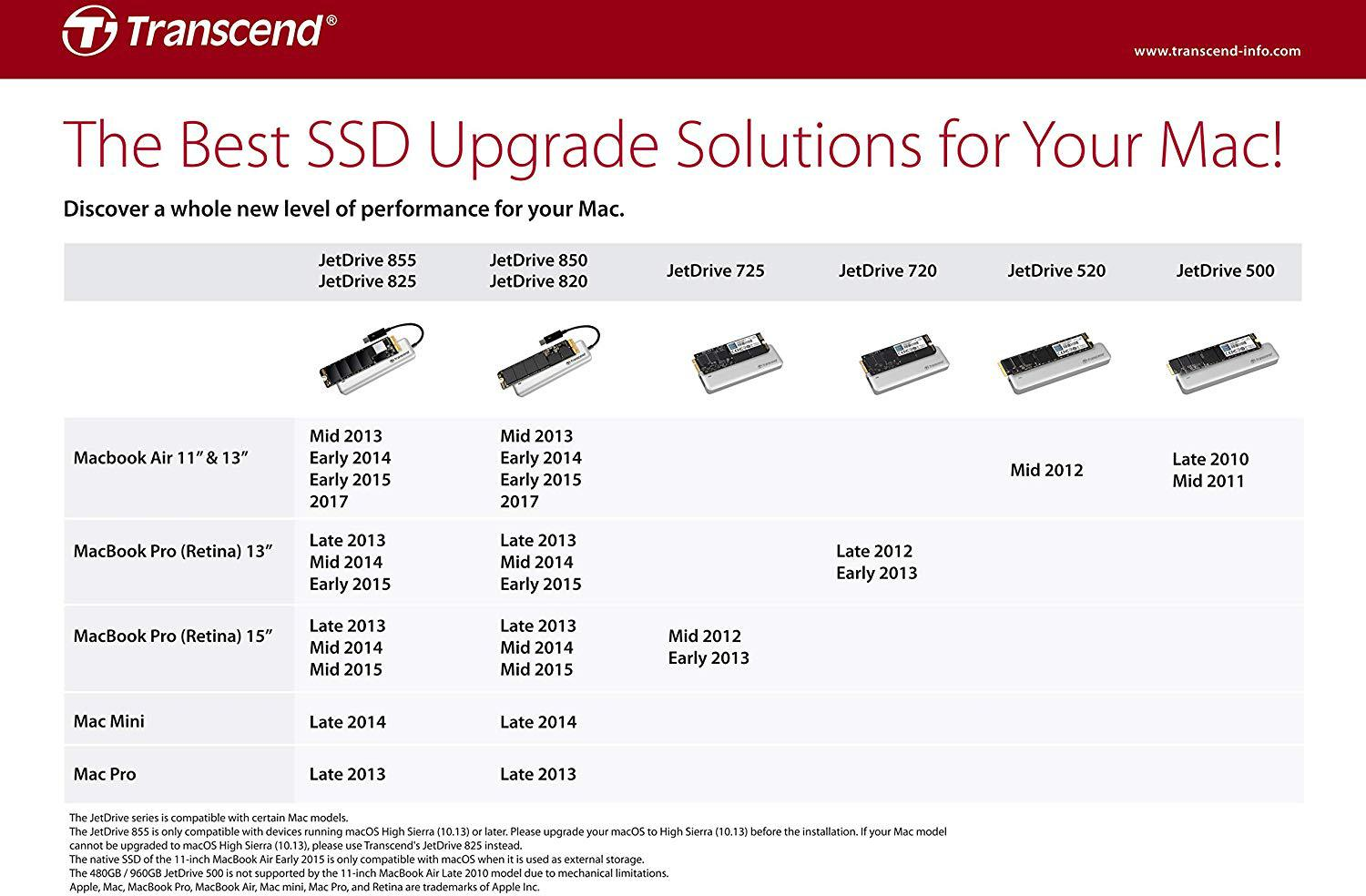 Transcend®

www.transcend-info.com

The Best SSD Upgrade Solutions for Your Mac!

Discover a whole new level of performance for your Mac.

| | JetDrive 855 JetDrive 825 | JetDrive 850 JetDrive 820 | JetDrive 725 | JetDrive 720 | JetDrive 520 | JetDrive 500 |
|---|---|---|---|---|---|---|
| Macbook Air 11" & 13" | Mid 2013 Early 2014 Early 2015 2017 | Mid 2013 Early 2014 Early 2015 2017 | | | Mid 2012 | Late 2010 Mid 2011 |
| MacBook Pro (Retina) 13" | Late 2013 Mid 2014 Early 2015 | Late 2013 Mid 2014 Early 2015 | | Late 2012 Early 2013 | | |
| MacBook Pro (Retina) 15" | Late 2013 Mid 2014 Mid 2015 | Late 2013 Mid 2014 Mid 2015 | Mid 2012 Early 2013 | | | |
| Mac Mini | Late 2014 | Late 2014 | | | | |
| Mac Pro | Late 2013 | Late 2013 | | | | |

The JetDrive series is compatible with certain Mac models.
The JetDrive 855 is only compatible with devices running macOS High Sierra (10.13) or later. Please upgrade your macOS to High Sierra (10.13) before the installation. If your Mac model cannot be upgraded to macOS High Sierra (10.13), please use Transcend's JetDrive 825 instead.
The native SSD of the 11-inch MacBook Air Early 2015 is only compatible with macOS when it is used as external storage.
The 480GB / 960GB JetDrive 500 is not supported by the 11-inch MacBook Air Late 2010 model due to mechanical limitations.
Apple, Mac, MacBook Pro, MacBook Air, Mac mini, Mac Pro, and Retina are trademarks of Apple Inc.